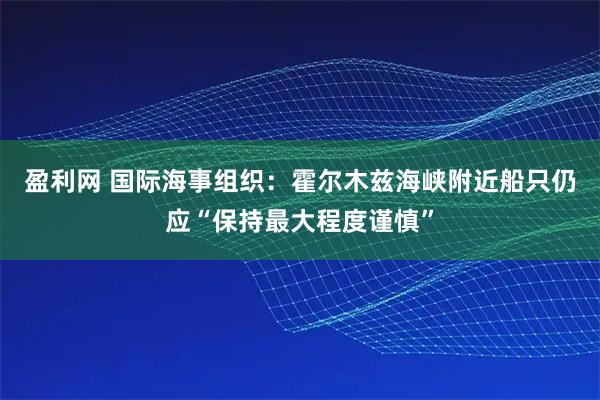 盈利网 国际海事组织：霍尔木兹海峡附近船只仍应“保持最大程度谨慎”